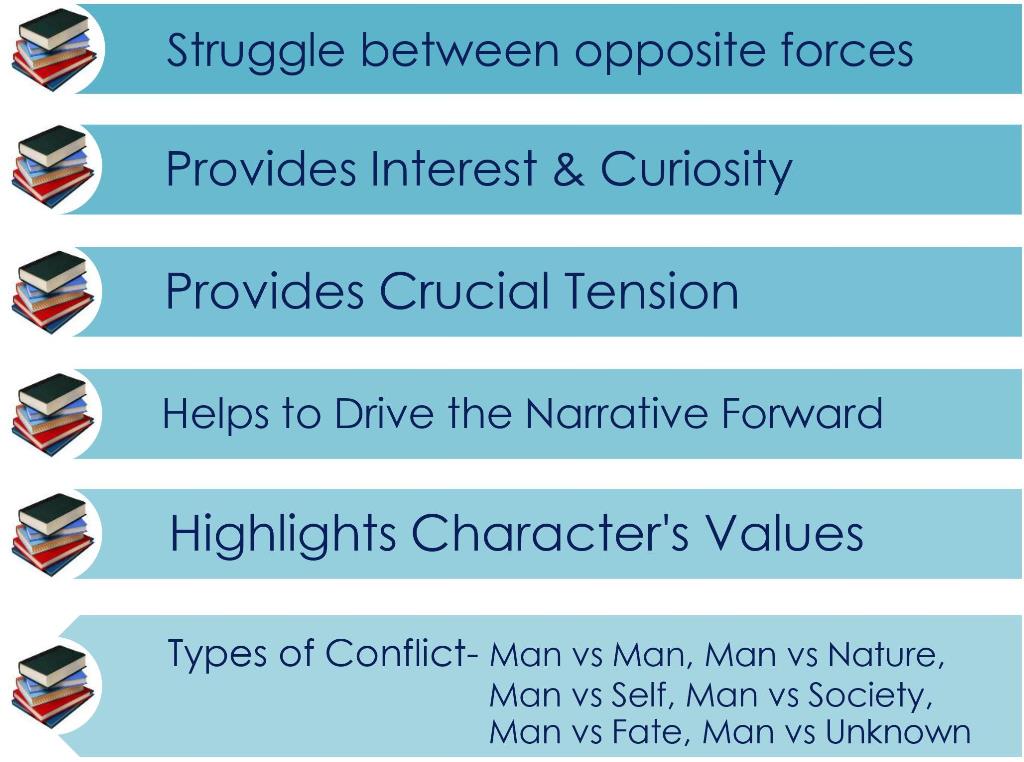 Struggle between opposite forces

Provides Interest & Curiosity

Provides Crucial Tension

Helps to Drive the Narrative Forward

Highlights Character's Values

Types of Conflict- Man vs Man, Man vs Nature, Man vs Self, Man vs Society, Man vs Fate, Man vs Unknown